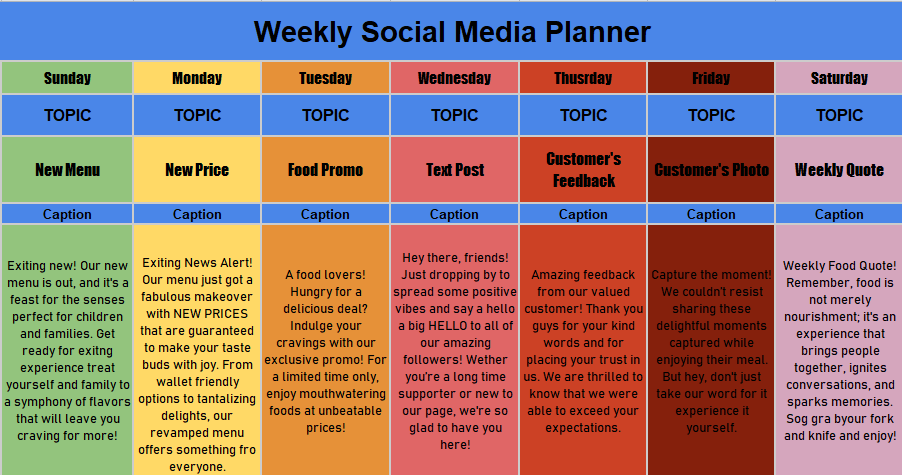 Weekly Social Media Planner

| Sunday | Monday | Tuesday | Wednesday | Thusrday | Friday | Saturday |
|---|---|---|---|---|---|---|
| TOPIC | TOPIC | TOPIC | TOPIC | TOPIC | TOPIC | TOPIC |
| New Menu | New Price | Food Promo | Text Post | Customer's Feedback | Customer's Photo | Weekly Quote |
| Caption | Caption | Caption | Caption | Caption | Caption | Caption |
| Exiting new! Our new menu is out, and it's a feast for the senses perfect for children and families. Get ready for exitng experience treat yourself and family to a symphony of flavors that will leave you craving for more! | Exiting News Alert! Our menu just got a fabulous makeover with NEW PRICES that are guaranteed to make your taste buds with joy. From wallet friendly options to tantalizing delights, our revamped menu offers something fro everyone. | A food lovers! Hungry for a delicious deal? Indulge your cravings with our exclusive promo! For a limited time only, enjoy mouthwatering foods at unbeatable prices! | Hey there, friends! Just dropping by to spread some positive vibes and say a hello a big HELLO to all of our amazing followers! Wether you're a long time supporter or new to our page, we're so glad to have you here! | Amazing feedback from our valued customer! Thank you guys for your kind words and for placing your trust in us. We are thrilled to know that we were able to exceed your expectations. | Capture the moment! We couldn't resist sharing these delightful moments captured while enjoying their meal. But hey, don't just take our word for it experience it yourself. | Weekly Food Quote! Remember, food is not merely nourishment; it's an experience that brings people together, ignites conversations, and sparks memories. Sog gra byour fork and knife and enjoy! |